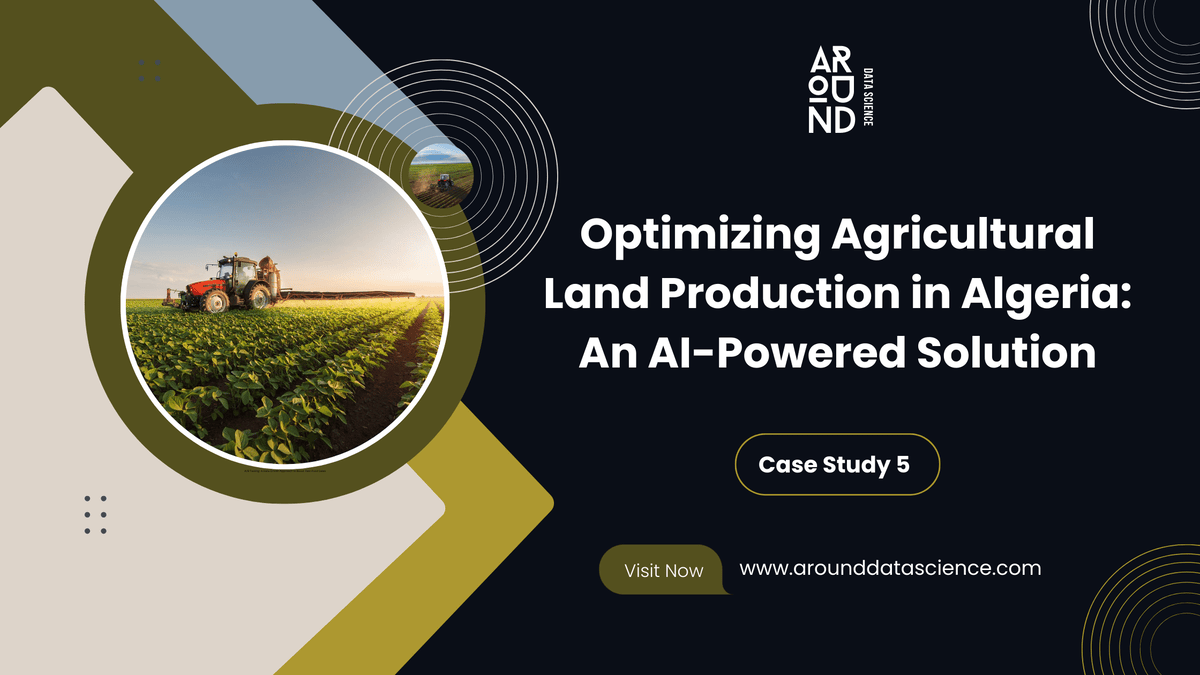 AROUND DATA SCIENCE

Optimizing Agricultural Land Production in Algeria: An AI-Powered Solution

Case Study 5

Visit Now

www.arounddatascience.com